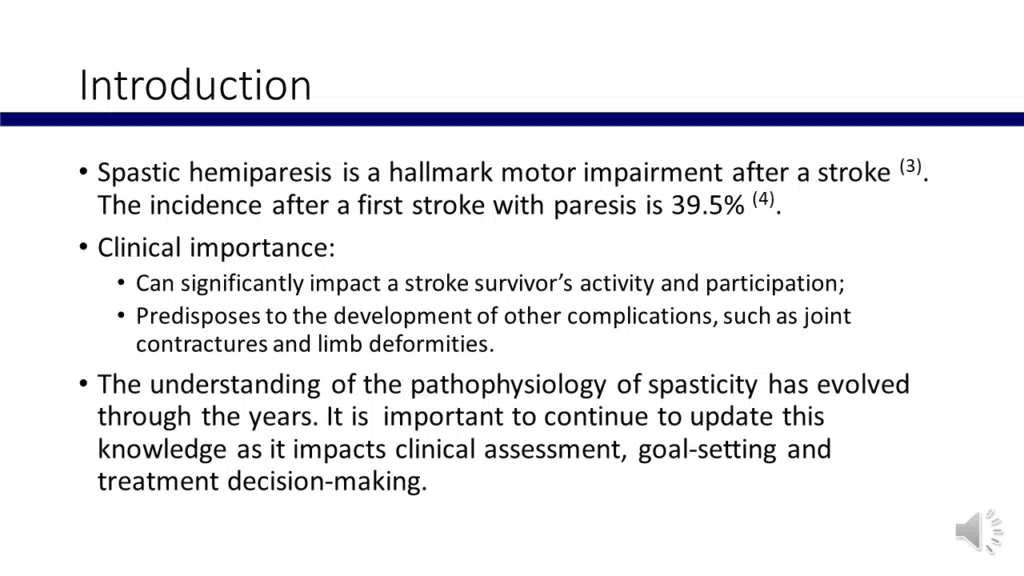 Introduction

• Spastic hemiparesis is a hallmark motor impairment after a stroke $^{(3)}$. The incidence after a first stroke with paresis is 39.5% $^{(4)}$.

• Clinical importance:
  • Can significantly impact a stroke survivor's activity and participation;
  • Predisposes to the development of other complications, such as joint contractures and limb deformities.

• The understanding of the pathophysiology of spasticity has evolved through the years. It is important to continue to update this knowledge as it impacts clinical assessment, goal-setting and treatment decision-making.